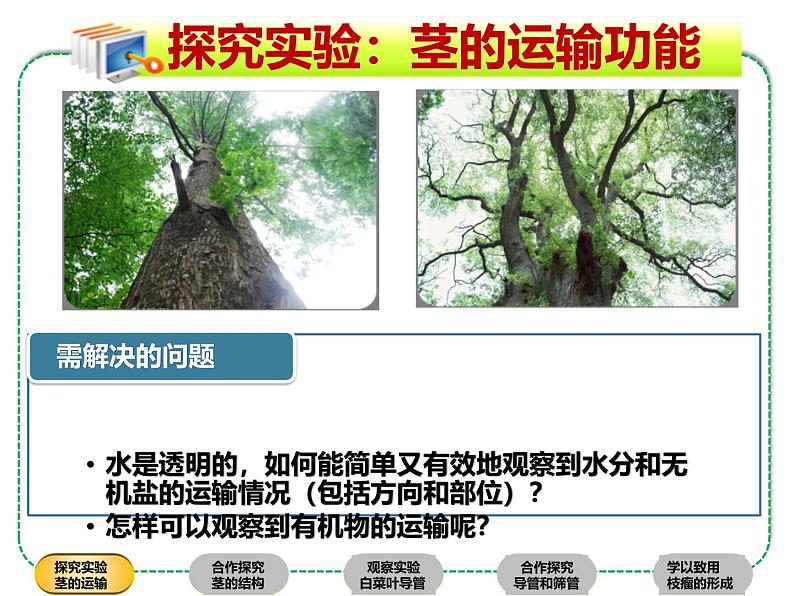 探究实验：茎的运输功能

需解决的问题

• 水是透明的，如何能简单又有效地观察到水分和无机盐的运输情况（包括方向和部位）？
• 怎样可以观察到有机物的运输呢？

探究实验 茎的运输

合作探究 茎的结构

观察实验 白菜叶导管

合作探究 导管和筛管

学以致用 枝瘤的形成